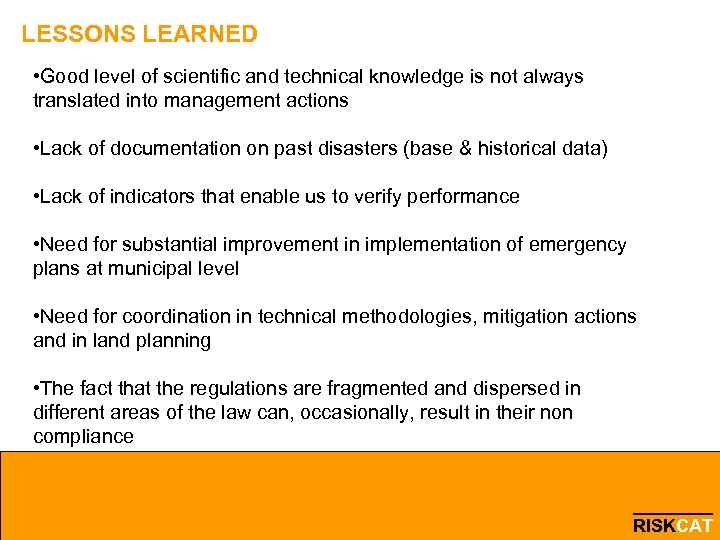 LESSONS LEARNED

•Good level of scientific and technical knowledge is not always translated into management actions

•Lack of documentation on past disasters (base & historical data)

•Lack of indicators that enable us to verify performance

•Need for substantial improvement in implementation of emergency plans at municipal level

•Need for coordination in technical methodologies, mitigation actions and in land planning

•The fact that the regulations are fragmented and dispersed in different areas of the law can, occasionally, result in their non compliance

RISKCAT